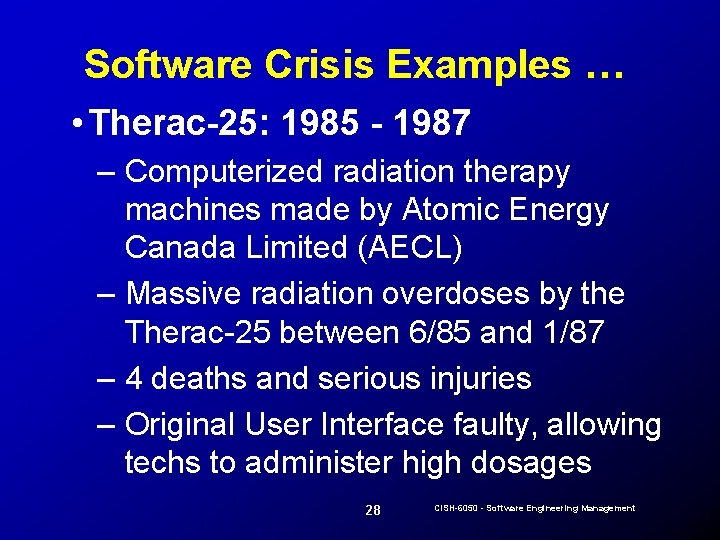 Software Crisis Examples …

• Therac-25: 1985 - 1987

– Computerized radiation therapy machines made by Atomic Energy Canada Limited (AECL)

– Massive radiation overdoses by the Therac-25 between 6/85 and 1/87

– 4 deaths and serious injuries

– Original User Interface faulty, allowing techs to administer high dosages

28

CISH-6050 - Software Engineering Management